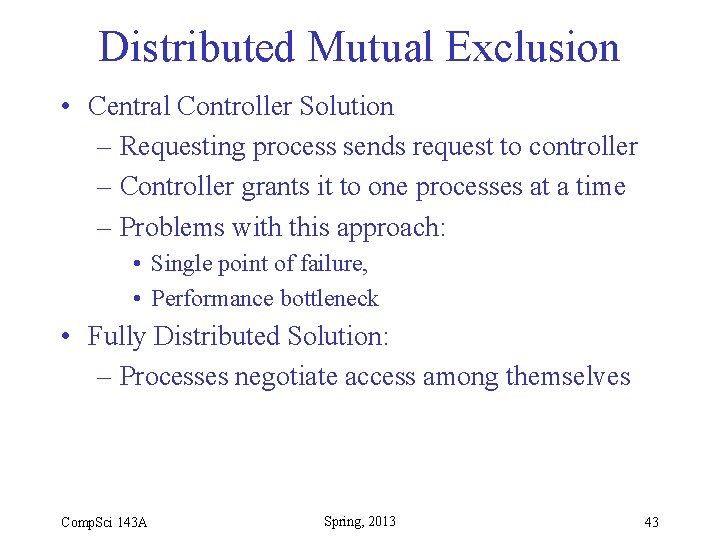 Distributed Mutual Exclusion

• Central Controller Solution
– Requesting process sends request to controller
– Controller grants it to one processes at a time
– Problems with this approach:
• Single point of failure,
• Performance bottleneck
• Fully Distributed Solution:
– Processes negotiate access among themselves

CompSci 143A

Spring, 2013

43